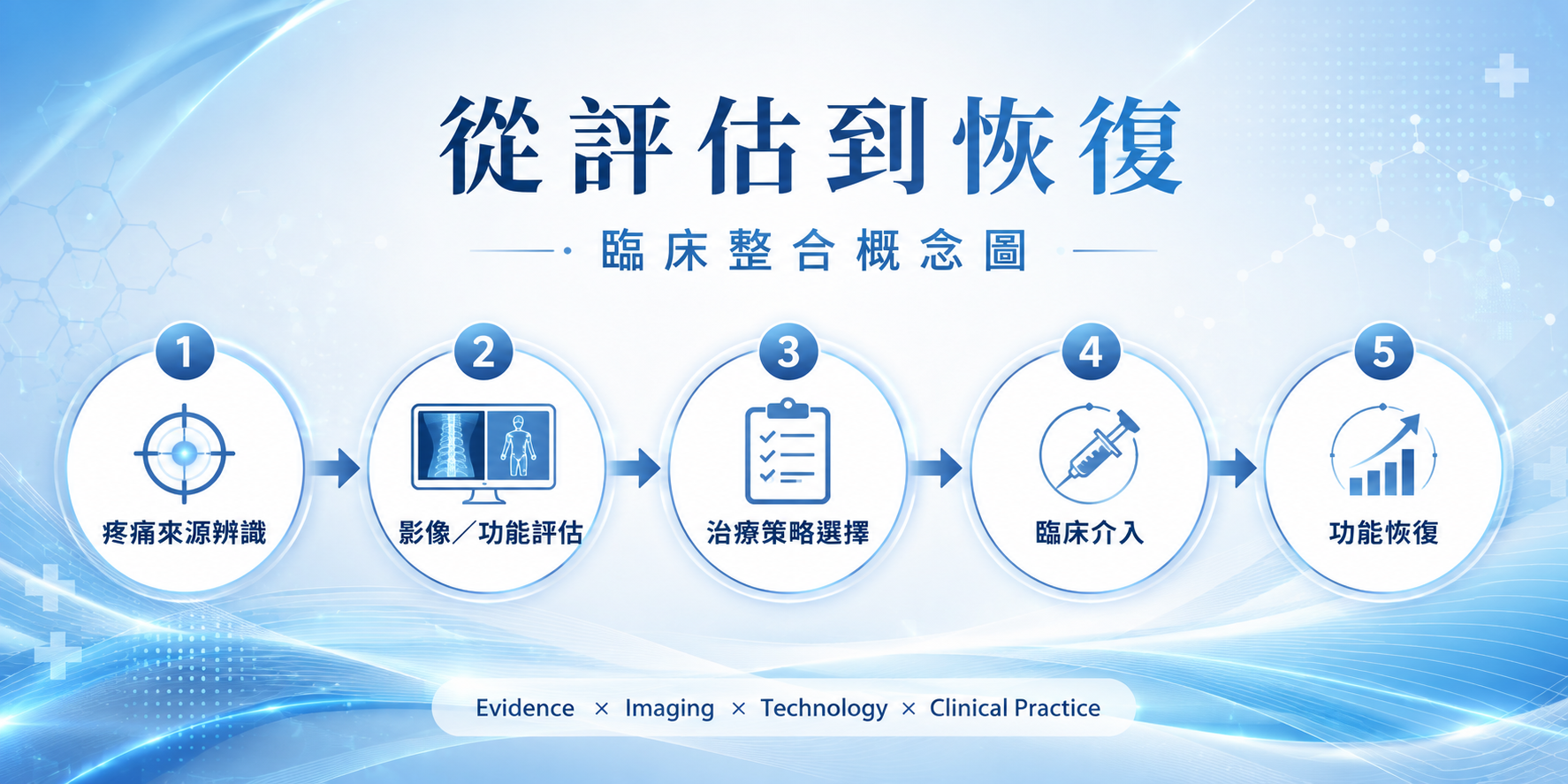 從評估到恢復

臨床整合概念圖

1
疼痛來源辨識

2
影像／功能評估

3
治療策略選擇

4
臨床介入

5
功能恢復

Evidence × Imaging × Technology × Clinical Practice